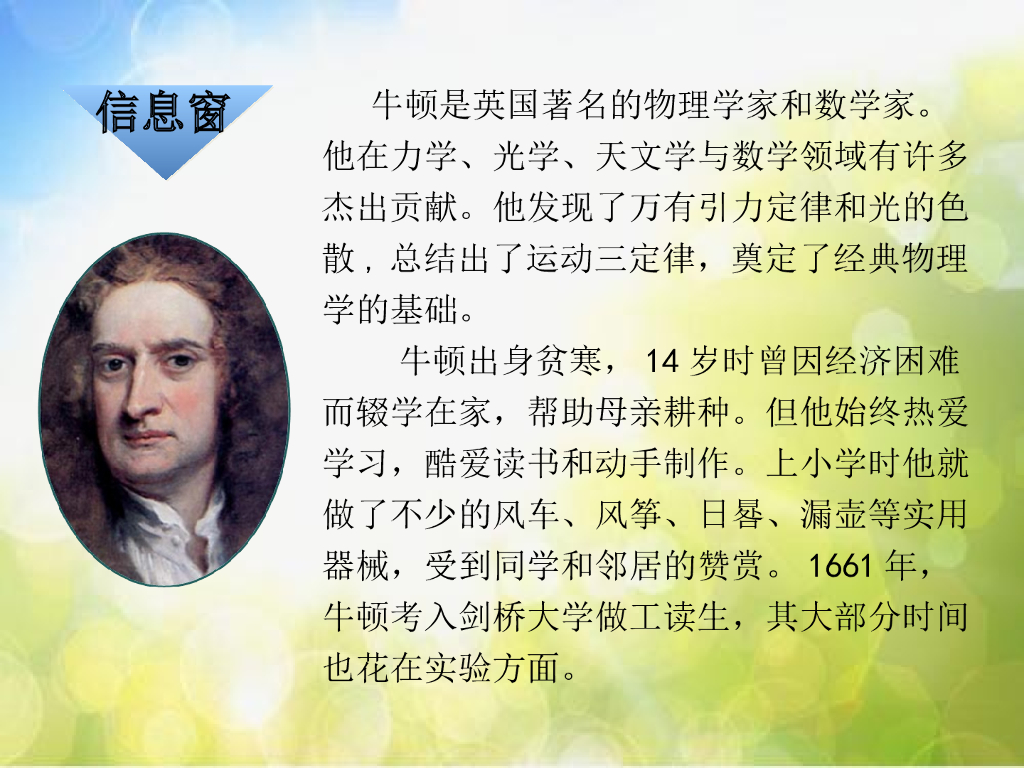 信息窗

牛顿是英国著名的物理学家和数学家。他在力学、光学、天文学与数学领域有许多杰出贡献。他发现了万有引力定律和光的色散，总结出了运动三定律，奠定了经典物理学的基础。

牛顿出身贫寒，14 岁时曾因经济困难而辍学在家，帮助母亲耕种。但他始终热爱学习，酷爱读书和动手制作。上小学时他就做了不少的风车、风筝、日晷、漏壶等实用器械，受到同学和邻居的赞赏。1661 年，牛顿考入剑桥大学做工读生，其大部分时间也花在实验方面。